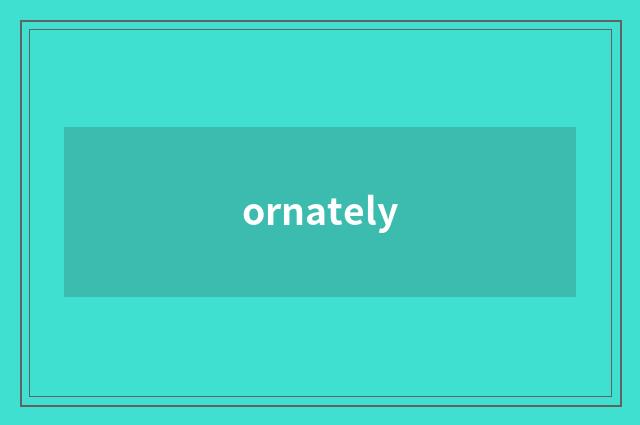 ornately